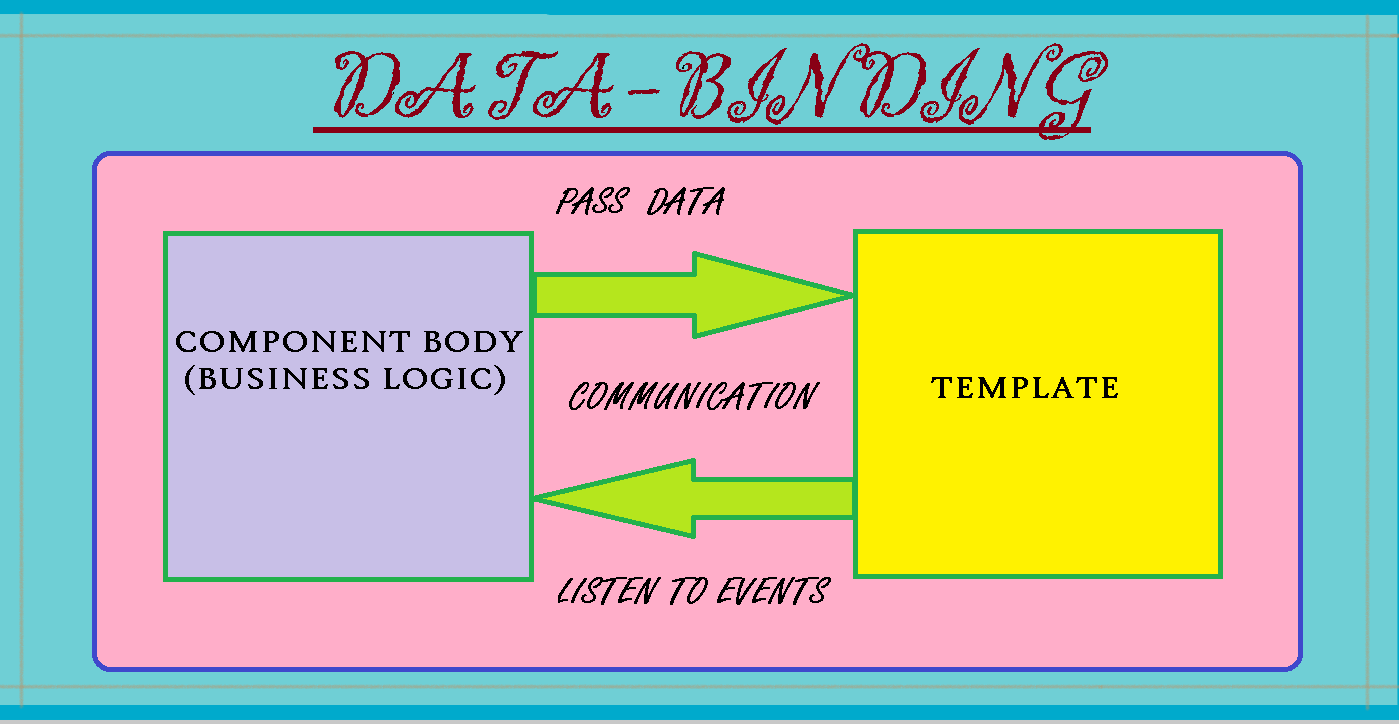 DATA-BINDING

PASS DATA

COMPONENT BODY (BUSINESS LOGIC)

COMMUNICATION

TEMPLATE

LISTEN TO EVENTS